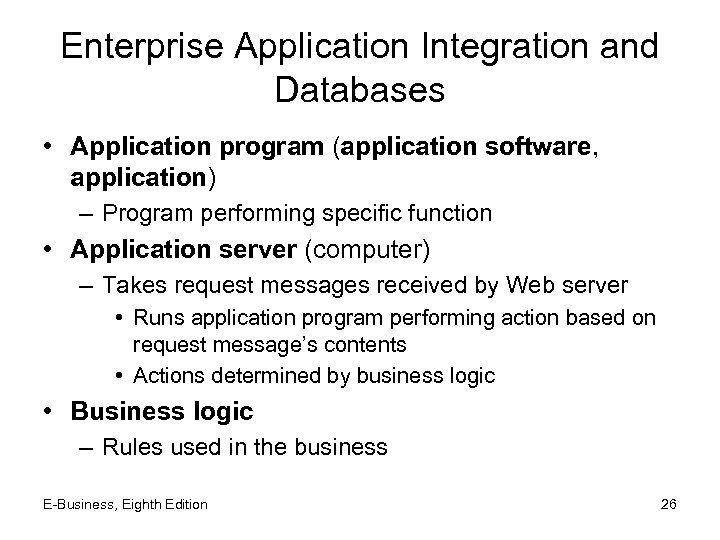 Enterprise Application Integration and Databases

• Application program (application software, application)
 – Program performing specific function
• Application server (computer)
 – Takes request messages received by Web server
  • Runs application program performing action based on request message's contents
  • Actions determined by business logic
• Business logic
 – Rules used in the business

E-Business, Eighth Edition

26